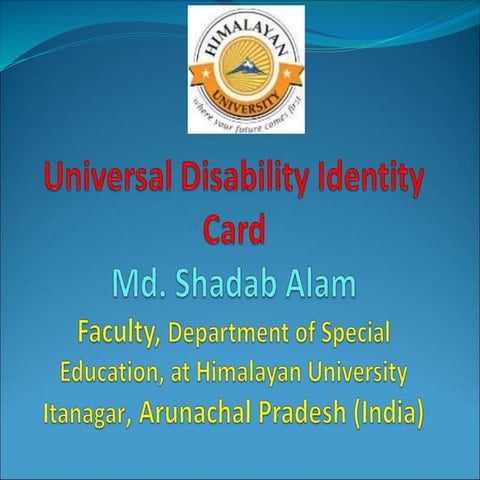 HIMALAYAN
UNIVERSITY
where your future comes first

Universal Disability Identity Card

Md. Shadab Alam

Faculty, Department of Special Education, at Himalayan University Itanagar, Arunachal Pradesh (India)